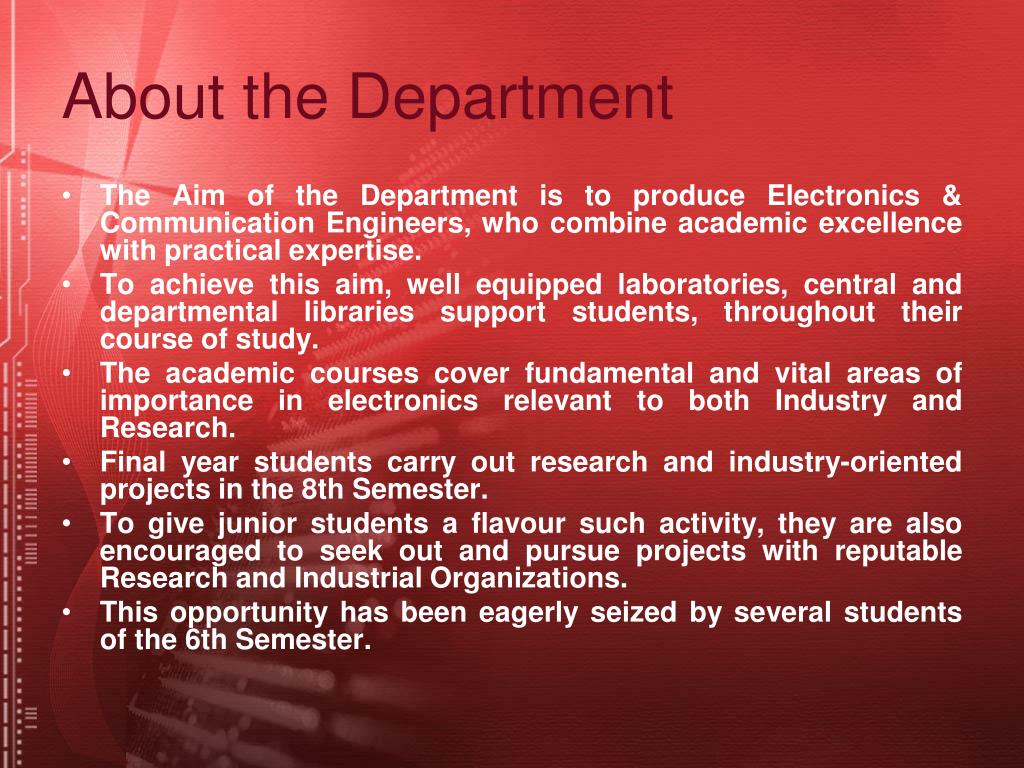 About the Department

• The Aim of the Department is to produce Electronics & Communication Engineers, who combine academic excellence with practical expertise.
• To achieve this aim, well equipped laboratories, central and departmental libraries support students, throughout their course of study.
• The academic courses cover fundamental and vital areas of importance in electronics relevant to both Industry and Research.
• Final year students carry out research and industry-oriented projects in the 8th Semester.
• To give junior students a flavour such activity, they are also encouraged to seek out and pursue projects with reputable Research and Industrial Organizations.
• This opportunity has been eagerly seized by several students of the 6th Semester.